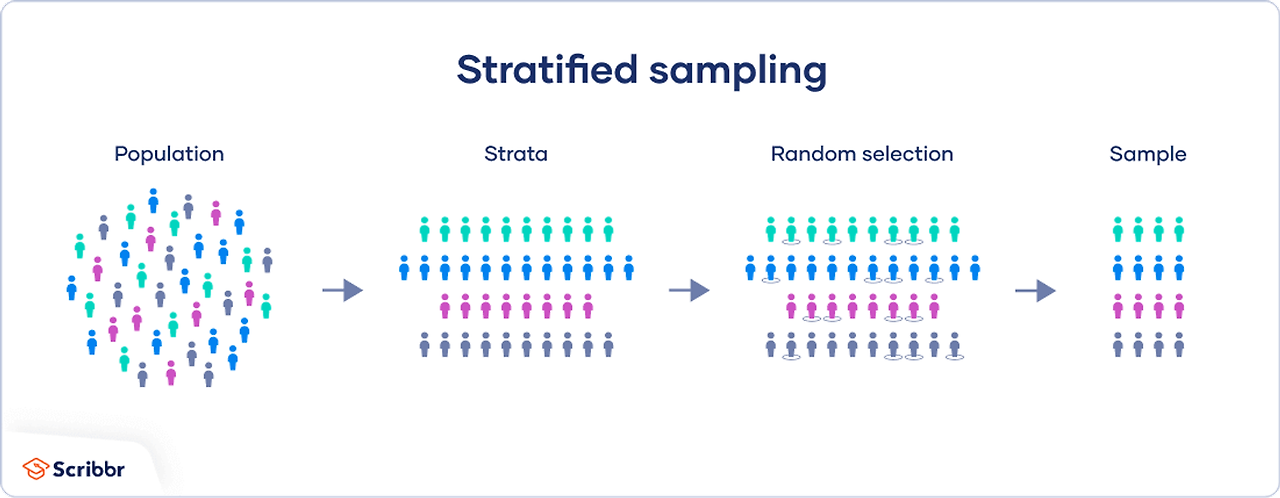 Stratified sampling

Population

Strata

Random selection

Sample

Scribbr